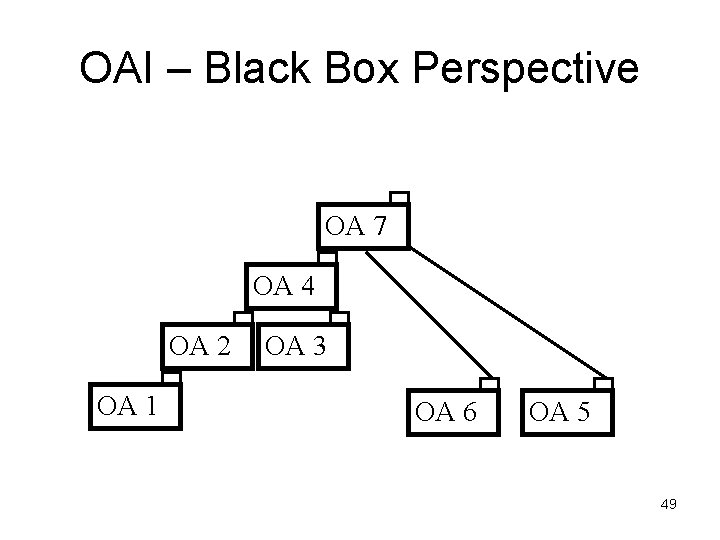 OAI – Black Box Perspective

OA 7

OA 4

OA 2

OA 3

OA 1

OA 6

OA 5

49